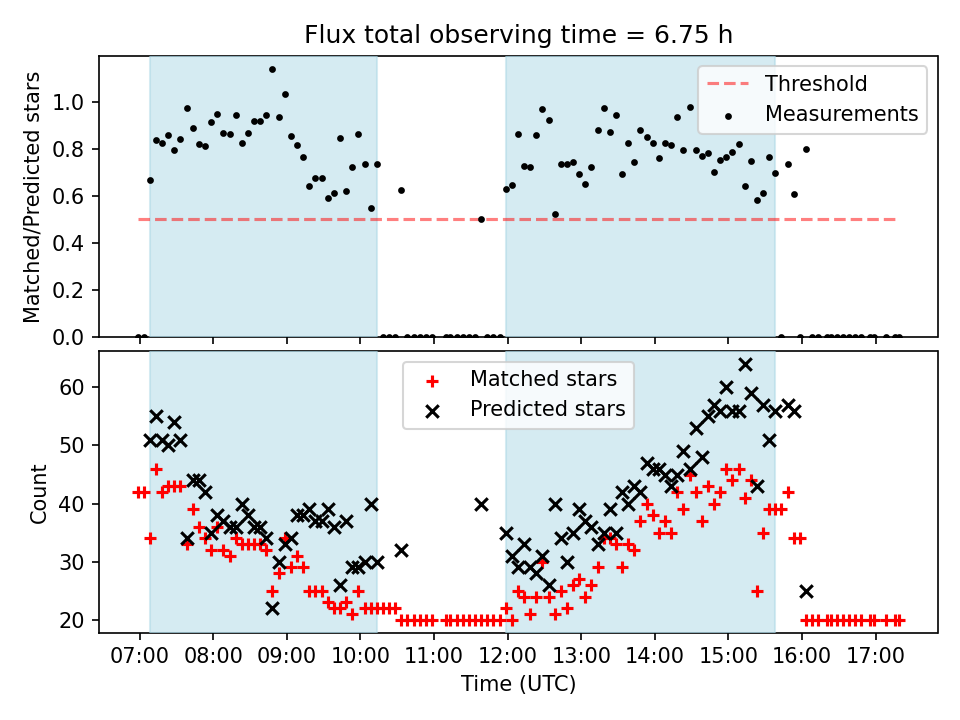 Flux total observing time = 6.75 h

Matched/Predicted stars

1.0
0.8
0.6
0.4
0.2
0.0

Threshold
Measurements

Count

60
50
40
30
20

Matched stars
Predicted stars

07:00 08:00 09:00 10:00 11:00 12:00 13:00 14:00 15:00 16:00 17:00

Time (UTC)